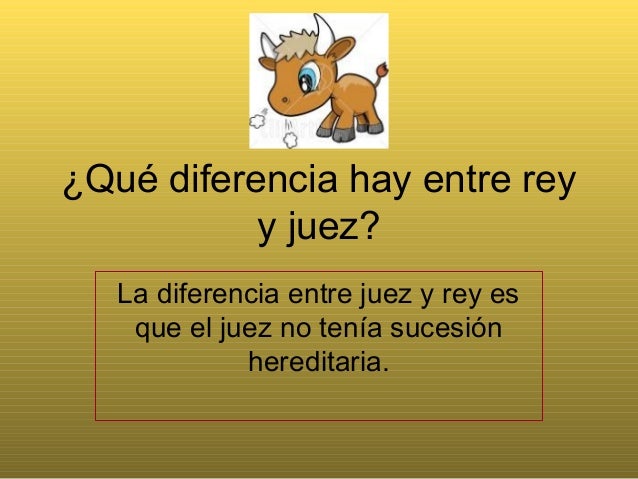 ¿Qué diferencia hay entre rey y juez?

La diferencia entre juez y rey es que el juez no tenía sucesión hereditaria.